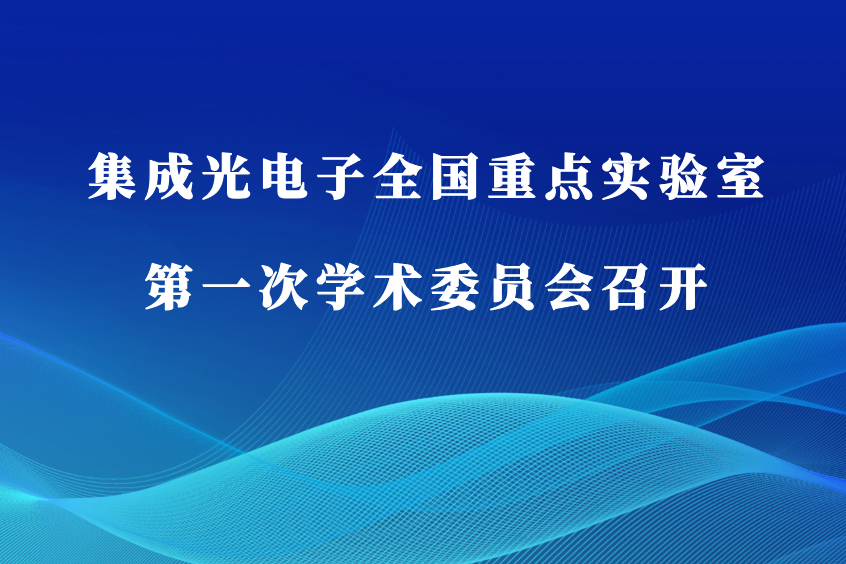 集成光电子全国重点实验室

第一次学术委员会召开